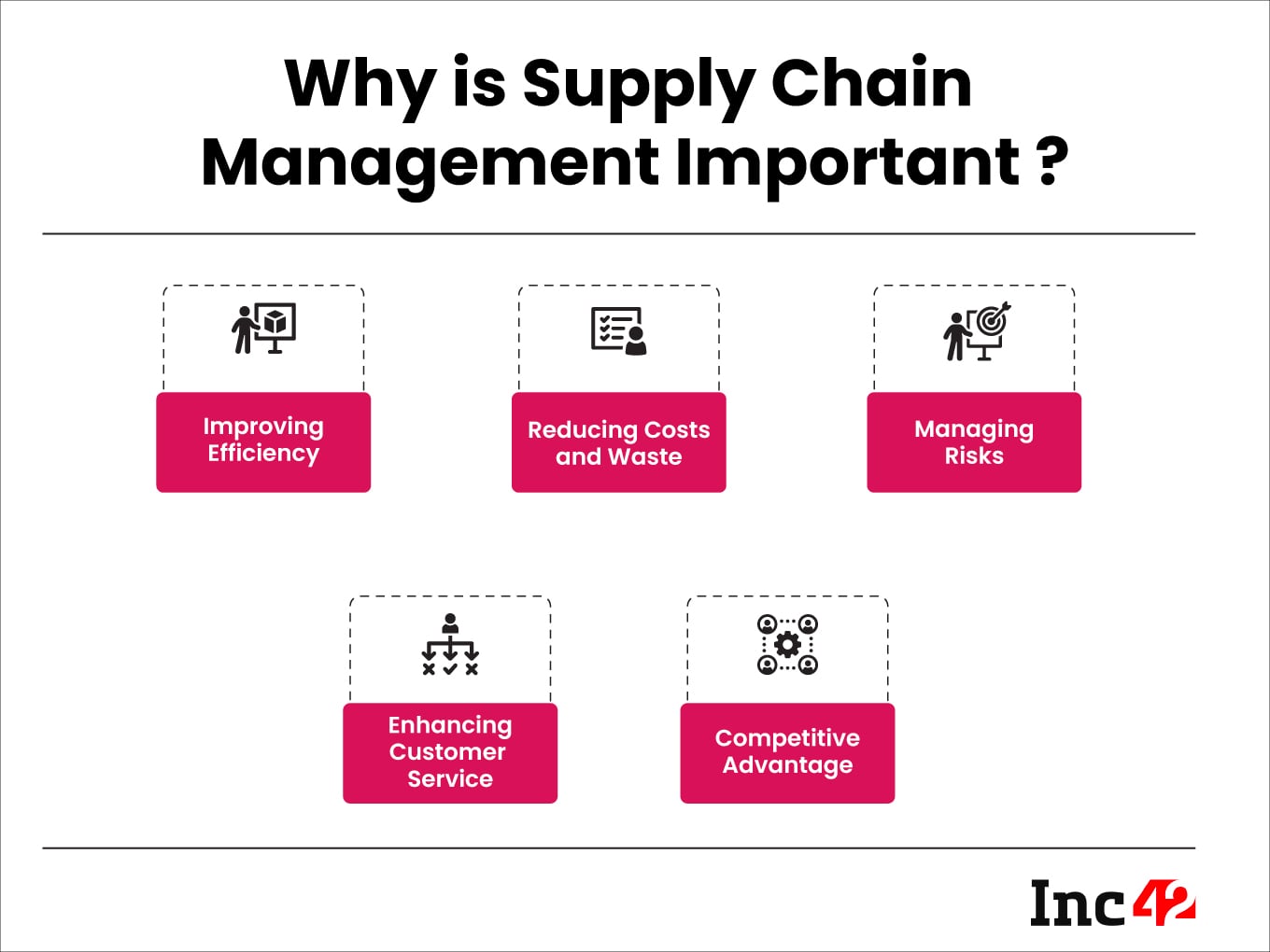 Why is Supply Chain Management Important ?

Improving Efficiency

Reducing Costs and Waste

Managing Risks

Enhancing Customer Service

Competitive Advantage

Inc42